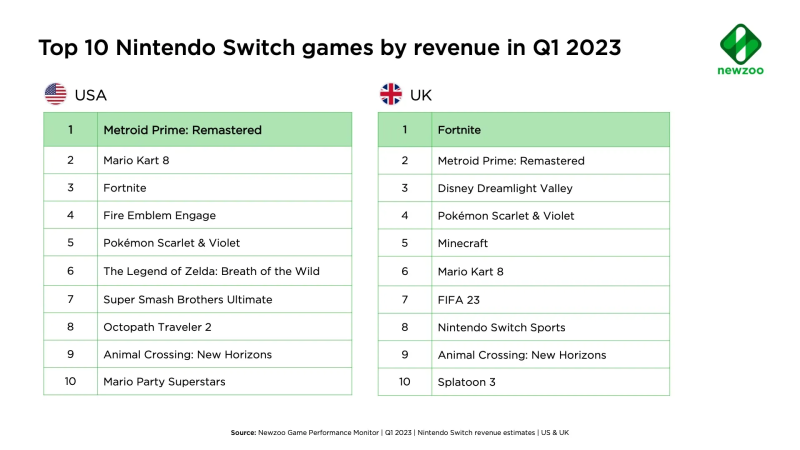 Top 10 Nintendo Switch games by revenue in Q1 2023

newzoo

USA

| 1 | Metroid Prime: Remastered |
|---|---|
| 2 | Mario Kart 8 |
| 3 | Fortnite |
| 4 | Fire Emblem Engage |
| 5 | Pokémon Scarlet & Violet |
| 6 | The Legend of Zelda: Breath of the Wild |
| 7 | Super Smash Brothers Ultimate |
| 8 | Octopath Traveler 2 |
| 9 | Animal Crossing: New Horizons |
| 10 | Mario Party Superstars |

UK

| 1 | Fortnite |
|---|---|
| 2 | Metroid Prime: Remastered |
| 3 | Disney Dreamlight Valley |
| 4 | Pokémon Scarlet & Violet |
| 5 | Minecraft |
| 6 | Mario Kart 8 |
| 7 | FIFA 23 |
| 8 | Nintendo Switch Sports |
| 9 | Animal Crossing: New Horizons |
| 10 | Splatoon 3 |

Source: Newzoo Game Performance Monitor | Q1 2023 | Nintendo Switch revenue estimates | US & UK